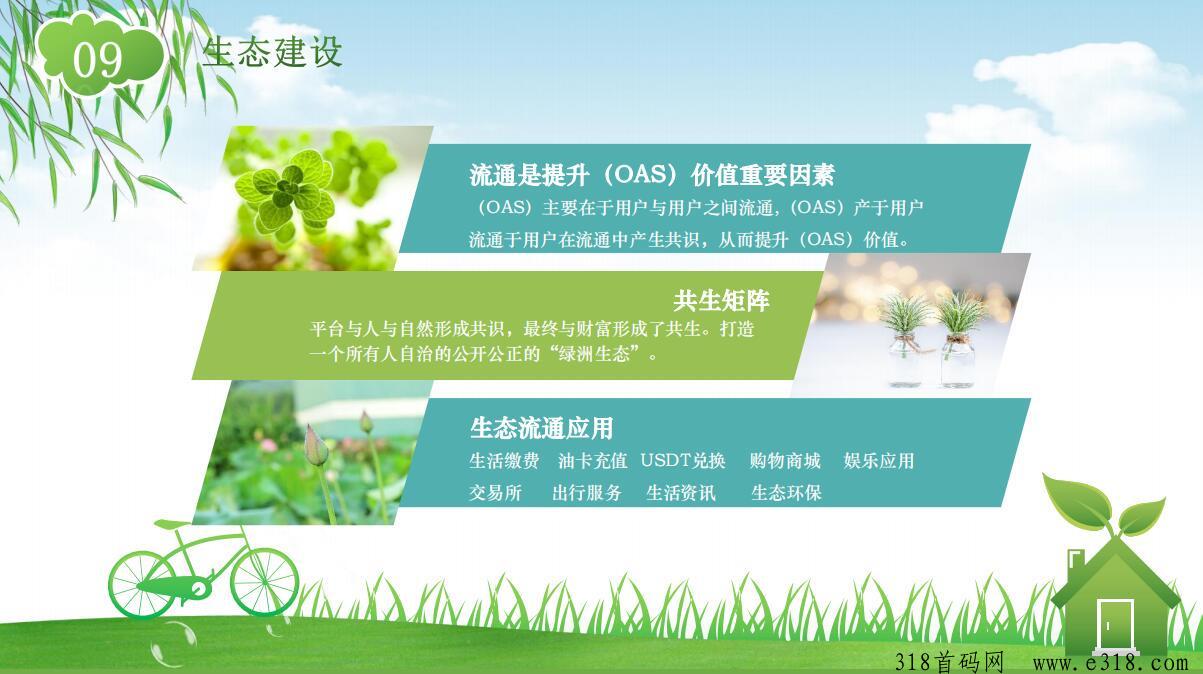 09 生态建设

流通是提升（OAS）价值重要因素

（OAS）主要在于用户与用户之间流通，（OAS）产于用户流通于用户在流通中产生共识，从而提升（OAS）价值。

共生矩阵

平台与人与自然形成共识，最终与财富形成了共生。打造一个所有人自治的公开公正的“绿洲生态”。

生态流通应用

生活缴费 油卡充值 USDT兑换 购物商城 娱乐应用

交易所 出行服务 生活资讯 生态环保

318首码网 www.e318.com